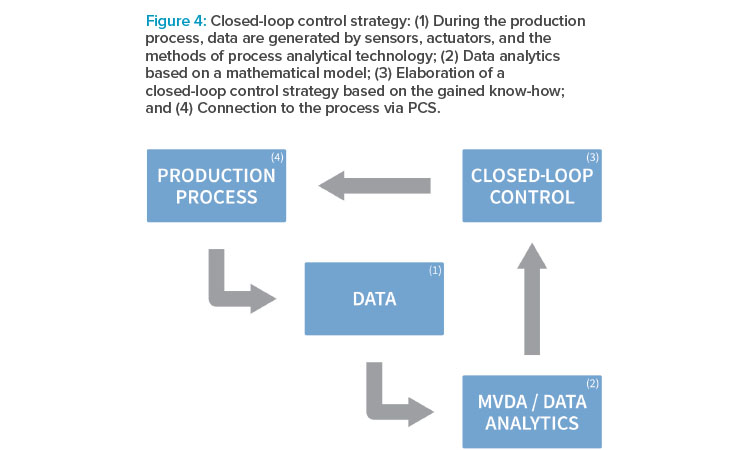 Figure 4: Closed-loop control strategy: (1) During the production process, data are generated by sensors, actuators, and the methods of process analytical technology; (2) Data analytics based on a mathematical model; (3) Elaboration of a closed-loop control strategy based on the gained know-how; and (4) Connection to the process via PCS.

(4)
PRODUCTION PROCESS

(3)
CLOSED-LOOP CONTROL

(1)
DATA

(2)
MVDA / DATA ANALYTICS